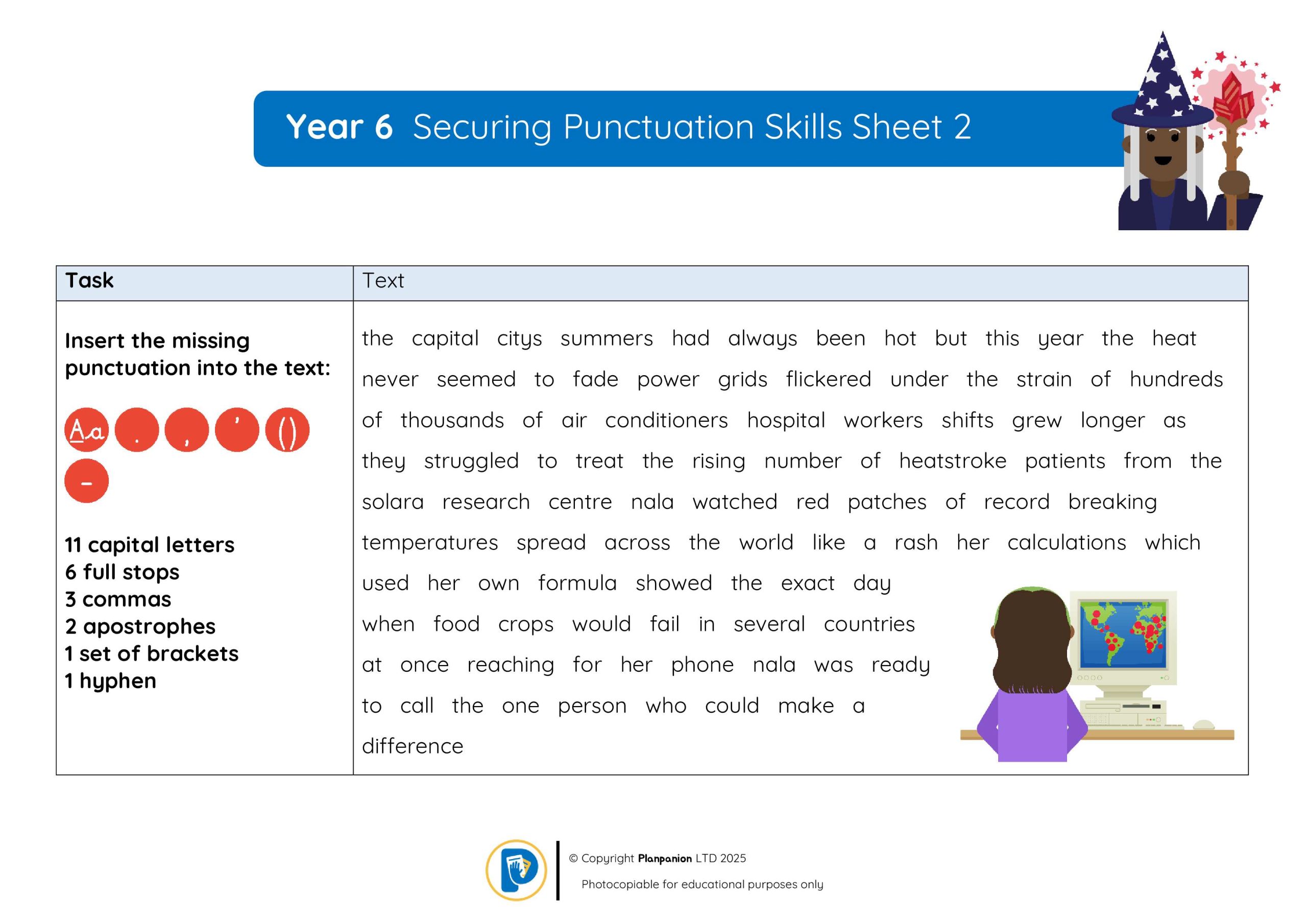 Year 6 Securing Punctuation Skills Sheet 2

| Task | Text |
|---|---|
| Insert the missing punctuation into the text: Aa . , ' () - 11 capital letters 6 full stops 3 commas 2 apostrophes 1 set of brackets 1 hyphen | the capital citys summers had always been hot but this year the heat never seemed to fade power grids flickered under the strain of hundreds of thousands of air conditioners hospital workers shifts grew longer as they struggled to treat the rising number of heatstroke patients from the solara research centre nala watched red patches of record breaking temperatures spread across the world like a rash her calculations which used her own formula showed the exact day when food crops would fail in several countries at once reaching for her phone nala was ready to call the one person who could make a difference |

© Copyright Planpanion LTD 2025
Photocopiable for educational purposes only